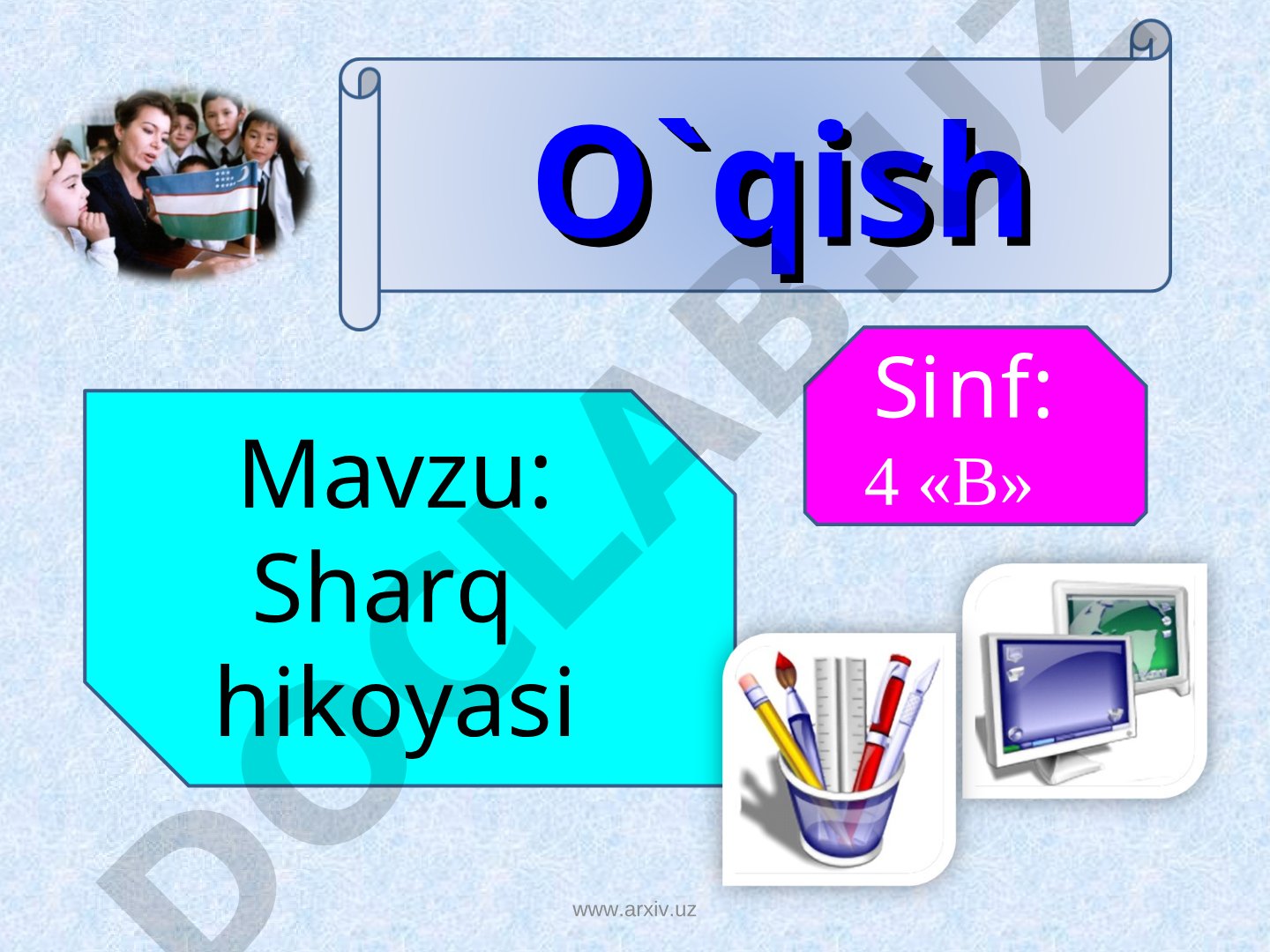 O`qish

Sinf:
4 «B»

Mavzu: Sharq hikoyasi

DOCLAB.UZ

www.arxiv.uz